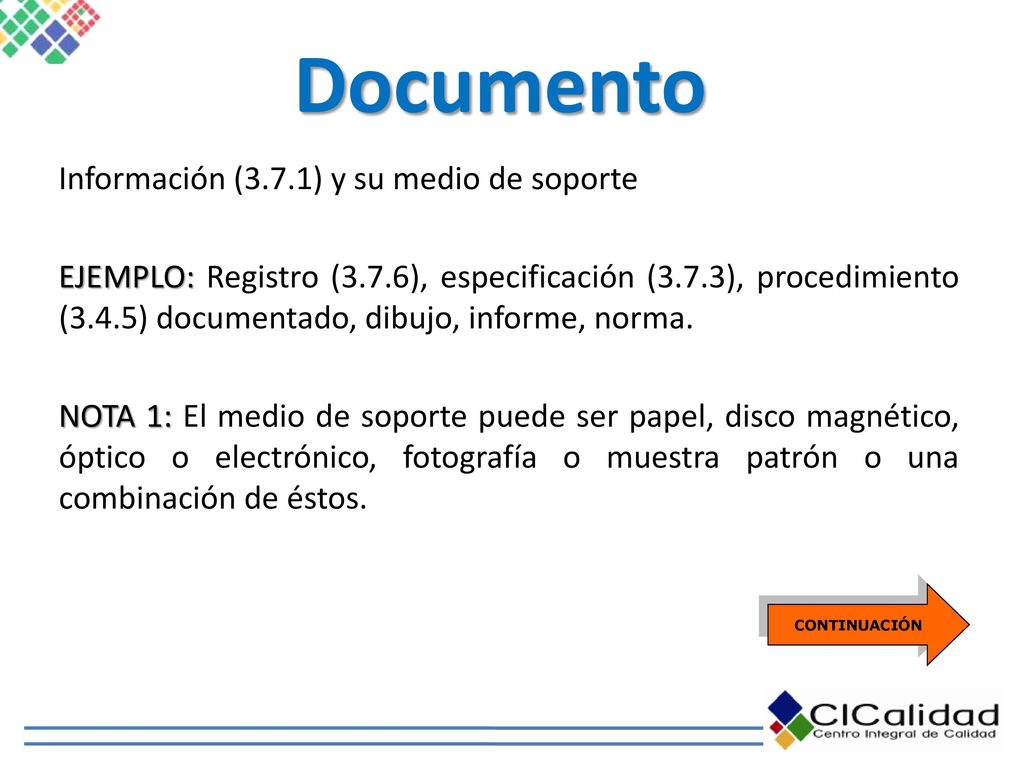 Documento

Información (3.7.1) y su medio de soporte

EJEMPLO: Registro (3.7.6), especificación (3.7.3), procedimiento (3.4.5) documentado, dibujo, informe, norma.

NOTA 1: El medio de soporte puede ser papel, disco magnético, óptico o electrónico, fotografía o muestra patrón o una combinación de éstos.

CONTINUACIÓN

CICalidad
Centro Integral de Calidad